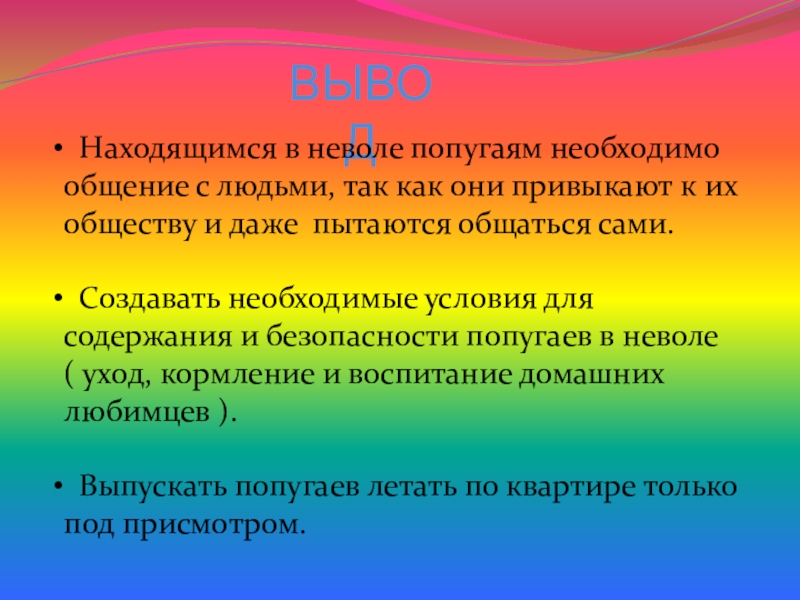 ВЫВОД

• Находящимся в неволе попугаям необходимо общение с людьми, так как они привыкают к их обществу и даже пытаются общаться сами.

• Создавать необходимые условия для содержания и безопасности попугаев в неволе ( уход, кормление и воспитание домашних любимцев ).

• Выпускать попугаев летать по квартире только под присмотром.